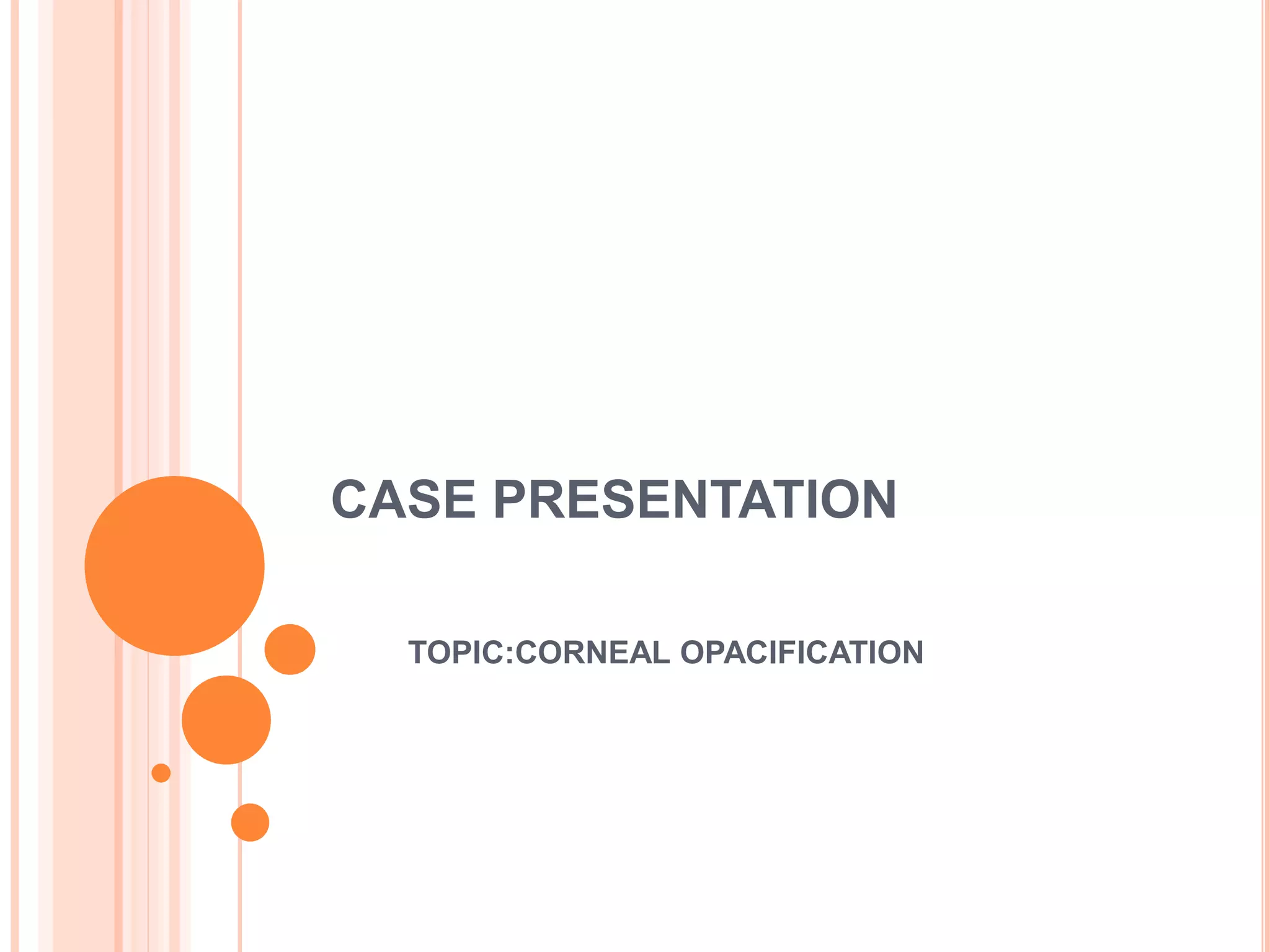 CASE PRESENTATION

TOPIC:CORNEAL OPACIFICATION